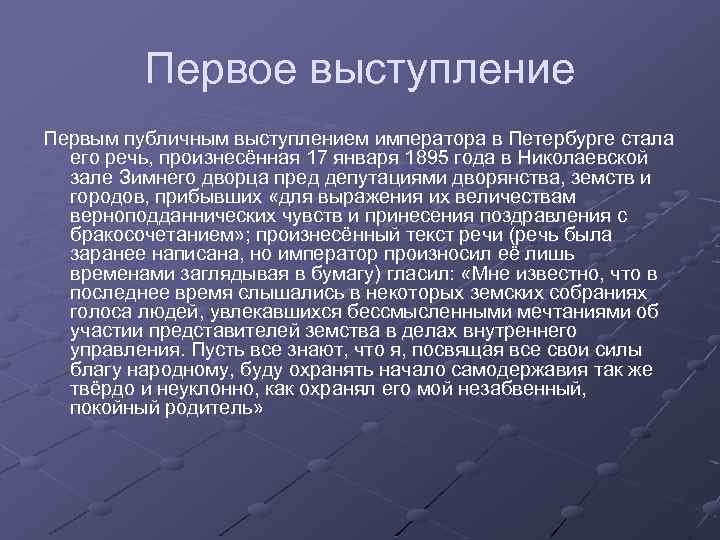 Первое выступление

Первым публичным выступлением императора в Петербурге стала его речь, произнесённая 17 января 1895 года в Николаевской зале Зимнего дворца пред депутациями дворянства, земств и городов, прибывших «для выражения их величествам верноподданнических чувств и принесения поздравления с бракосочетанием»; произнесённый текст речи (речь была заранее написана, но император произносил её лишь временами заглядывая в бумагу) гласил: «Мне известно, что в последнее время слышались в некоторых земских собраниях голоса людей, увлекавшихся бессмысленными мечтаниями об участии представителей земства в делах внутреннего управления. Пусть все знают, что я, посвящая все свои силы благу народному, буду охранять начало самодержавия так же твёрдо и неуклонно, как охранял его мой незабвенный, покойный родитель»